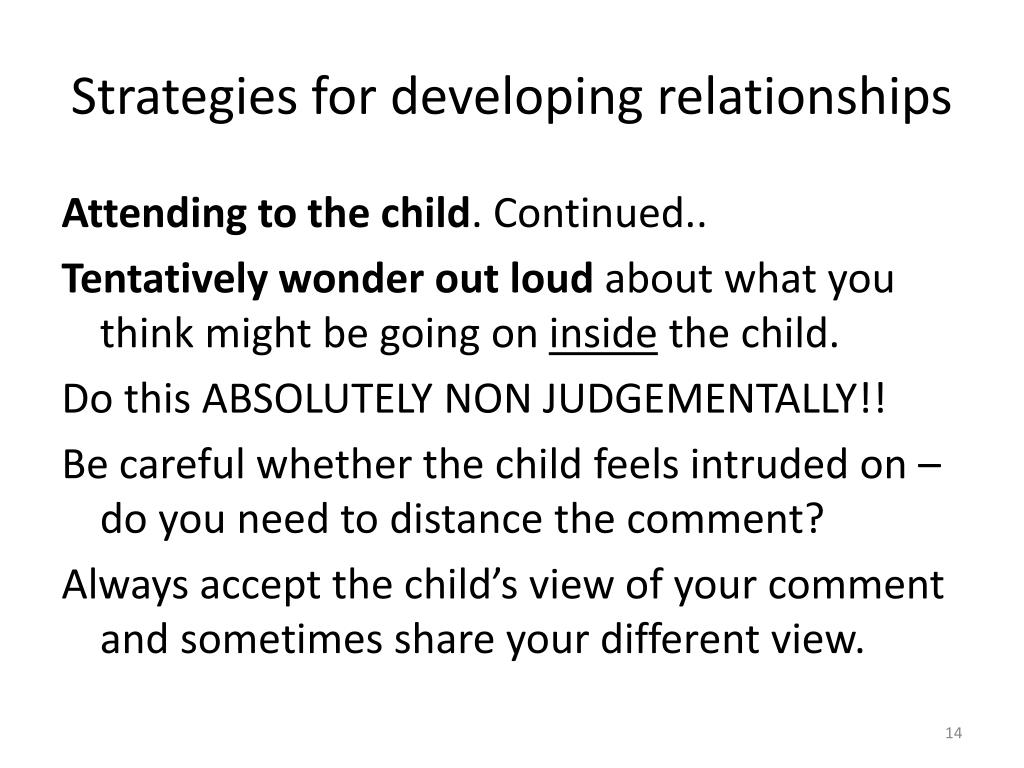 Strategies for developing relationships

Attending to the child. Continued..

Tentatively wonder out loud about what you think might be going on inside the child.

Do this ABSOLUTELY NON JUDGEMENTALLY!!

Be careful whether the child feels intruded on – do you need to distance the comment?

Always accept the child’s view of your comment and sometimes share your different view.

14